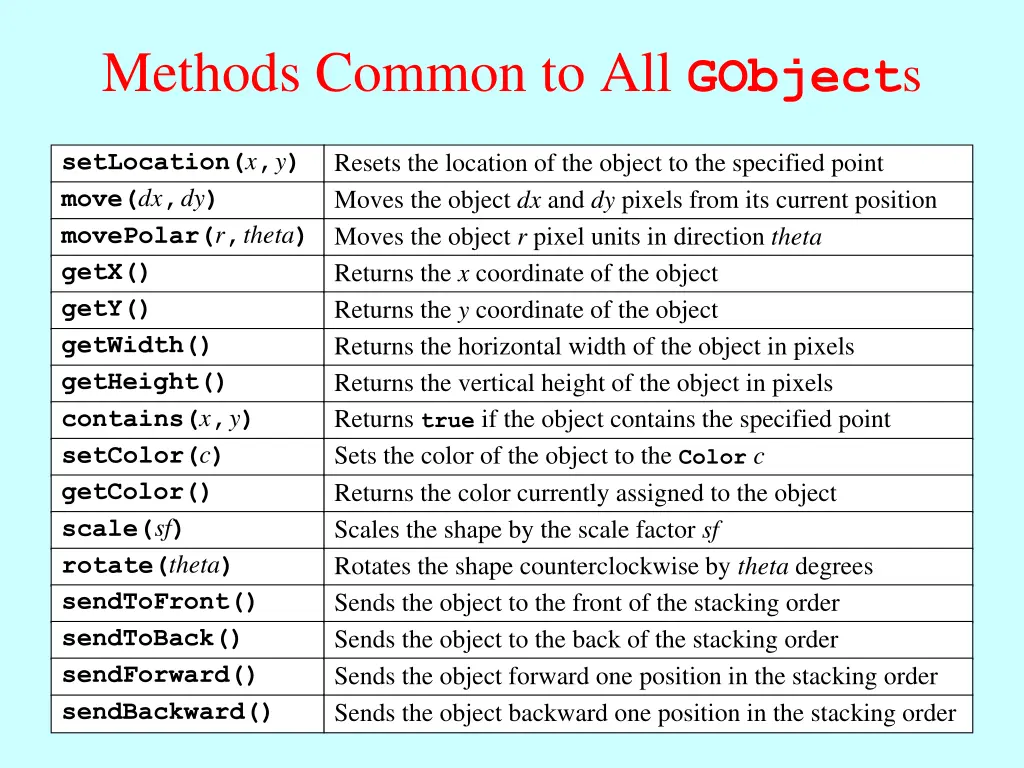 Methods Common to All GObjects

| | |
|---|---|
| setLocation(x, y) | Resets the location of the object to the specified point |
| move(dx, dy) | Moves the object dx and dy pixels from its current position |
| movePolar(r, theta) | Moves the object r pixel units in direction theta |
| getX() | Returns the x coordinate of the object |
| getY() | Returns the y coordinate of the object |
| getWidth() | Returns the horizontal width of the object in pixels |
| getHeight() | Returns the vertical height of the object in pixels |
| contains(x, y) | Returns true if the object contains the specified point |
| setColor(c) | Sets the color of the object to the Color c |
| getColor() | Returns the color currently assigned to the object |
| scale(sf) | Scales the shape by the scale factor sf |
| rotate(theta) | Rotates the shape counterclockwise by theta degrees |
| sendToFront() | Sends the object to the front of the stacking order |
| sendToBack() | Sends the object to the back of the stacking order |
| sendForward() | Sends the object forward one position in the stacking order |
| sendBackward() | Sends the object backward one position in the stacking order |